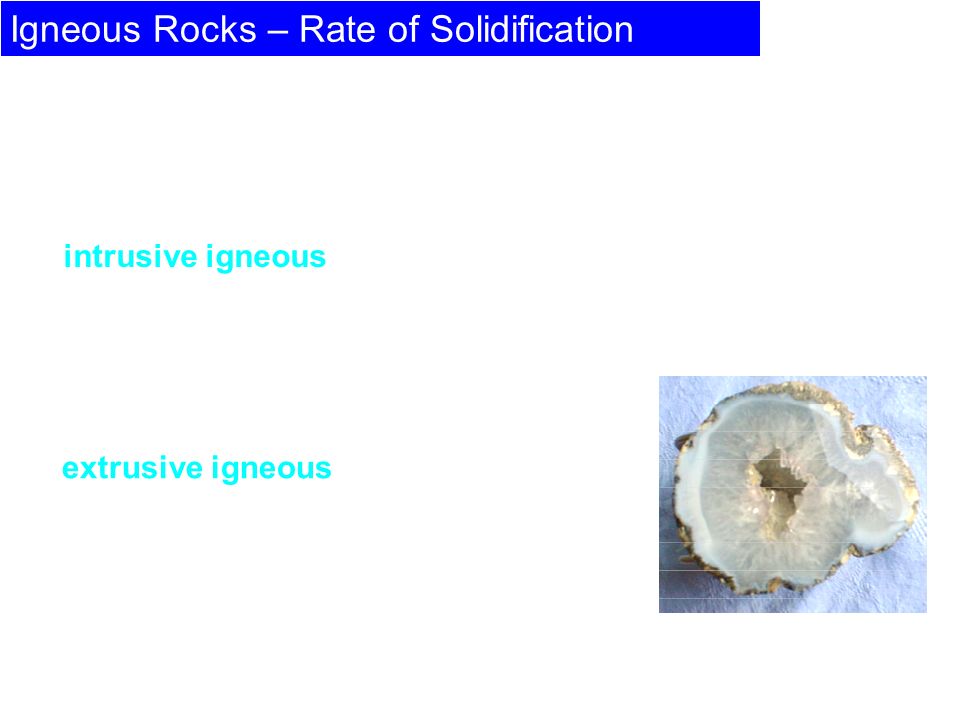 Igneous Rocks – Rate of Solidification

intrusive igneous

extrusive igneous